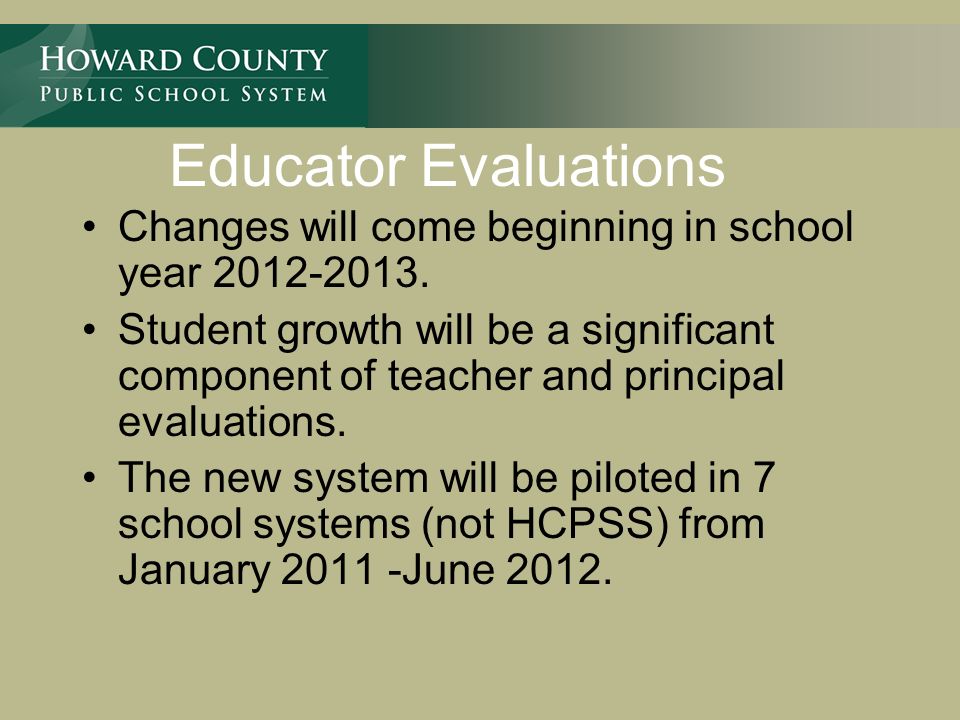 HOWARD COUNTY
PUBLIC SCHOOL SYSTEM

Educator Evaluations

• Changes will come beginning in school year 2012-2013.
• Student growth will be a significant component of teacher and principal evaluations.
• The new system will be piloted in 7 school systems (not HCPSS) from January 2011 -June 2012.